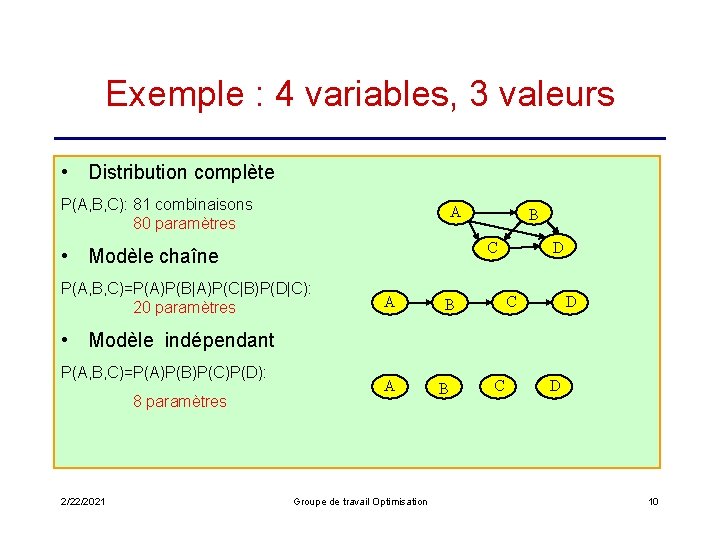 Exemple : 4 variables, 3 valeurs

• Distribution complète

P(A,B,C): 81 combinaisons
80 paramètres

A B C D

• Modèle chaîne

P(A,B,C)=P(A)P(B|A)P(C|B)P(D|C):
20 paramètres

A B C D

• Modèle indépendant

P(A,B,C)=P(A)P(B)P(C)P(D):

8 paramètres

A B C D

2/22/2021 Groupe de travail Optimisation 10